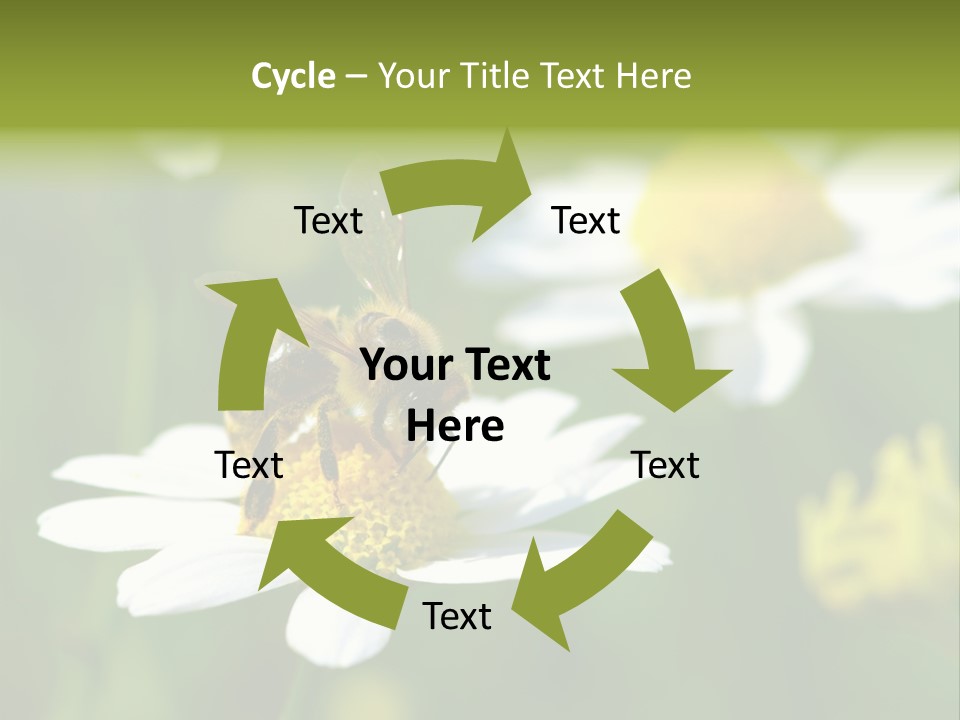 Cycle – Your Title Text Here

Text

Text

Your Text Here

Text

Text

Text